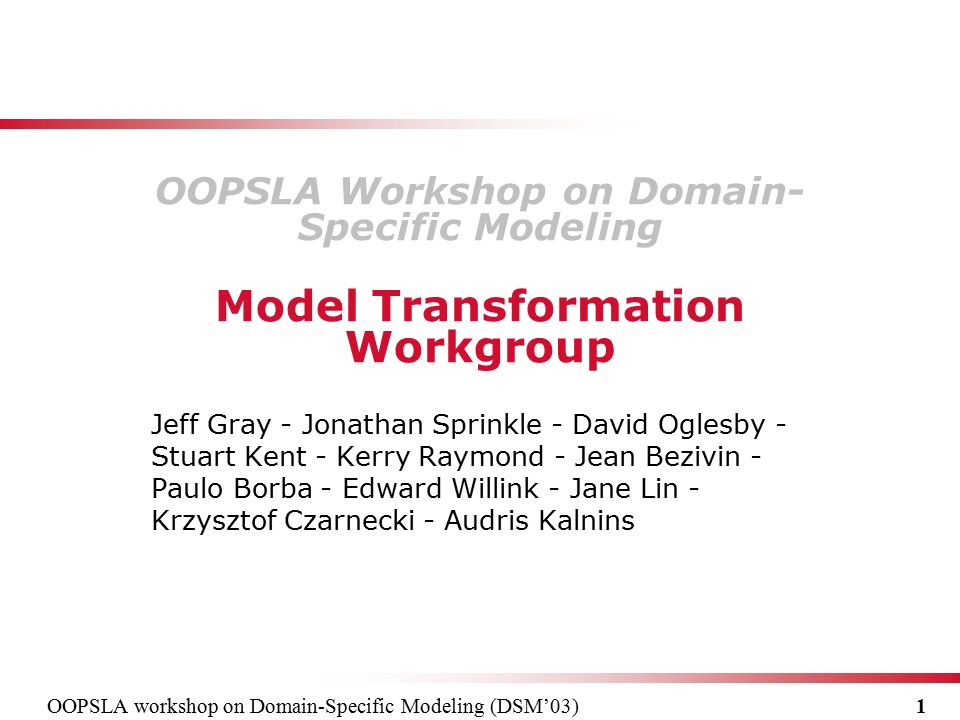 OOPSLA Workshop on Domain-Specific Modeling

Model Transformation Workgroup

Jeff Gray - Jonathan Sprinkle - David Oglesby - Stuart Kent - Kerry Raymond - Jean Bezivin - Paulo Borba - Edward Willink - Jane Lin - Krzysztof Czarnecki - Audris Kalnins

OOPSLA workshop on Domain-Specific Modeling (DSM'03)

1